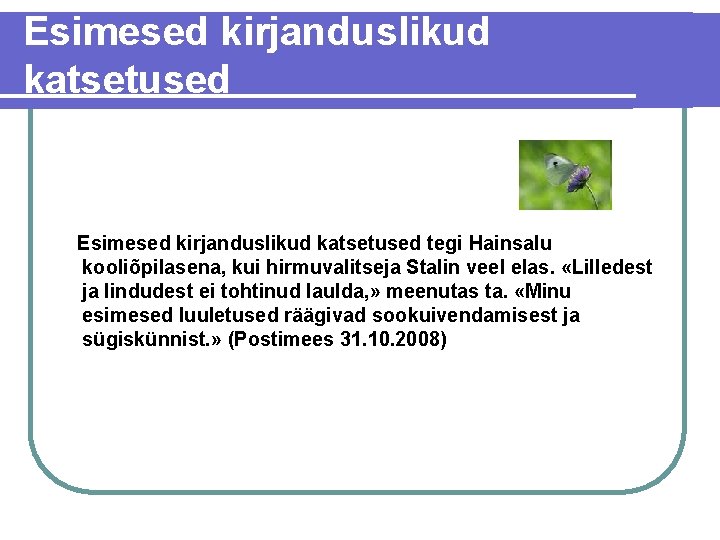 Esimesed kirjanduslikud katsetused

Esimesed kirjanduslikud katsetused tegi Hainsalu kooliõpilasena, kui hirmuvalitseja Stalin veel elas. «Lilledest ja lindudest ei tohtinud laulda,» meenutas ta. «Minu esimesed luuletused räägivad sookuivendamisest ja sügiskünnist.» (Postimees 31.10.2008)